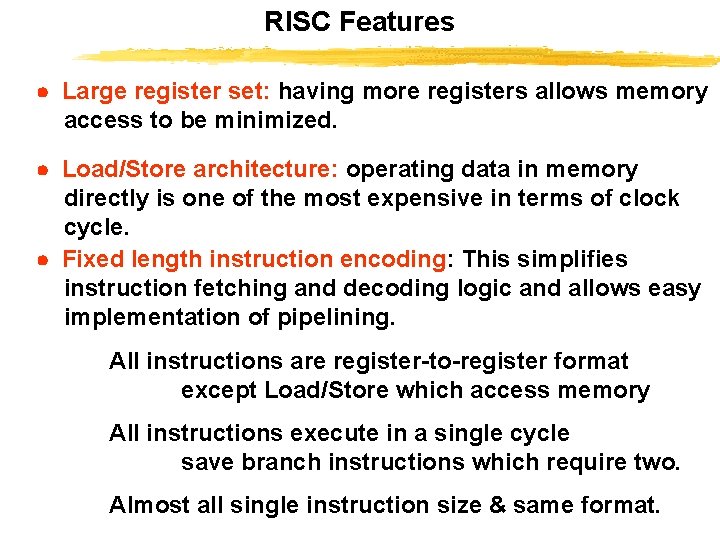 RISC Features

- Large register set: having more registers allows memory access to be minimized.

- Load/Store architecture: operating data in memory directly is one of the most expensive in terms of clock cycle.

- Fixed length instruction encoding: This simplifies instruction fetching and decoding logic and allows easy implementation of pipelining.

All instructions are register-to-register format except Load/Store which access memory

All instructions execute in a single cycle save branch instructions which require two.

Almost all single instruction size & same format.